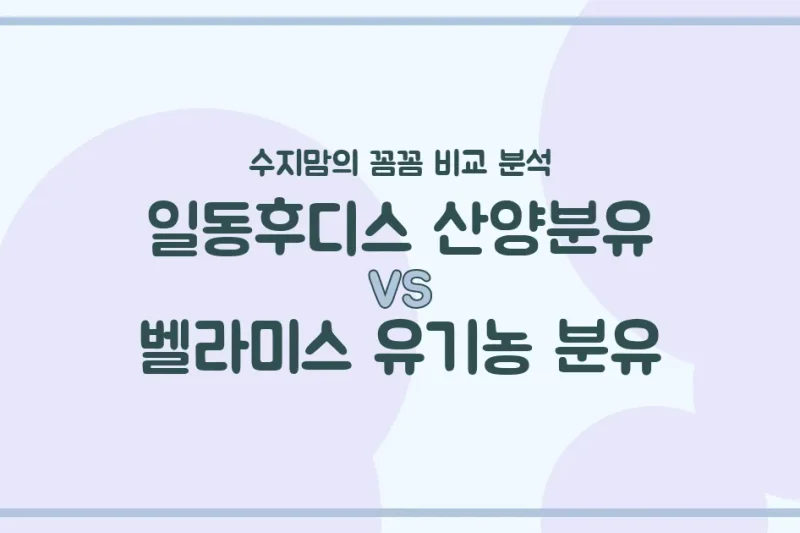 수지맘의 꼼꼼 비교 분석

일동후디스 산양분유

VS

벨라미스 유기농 분유